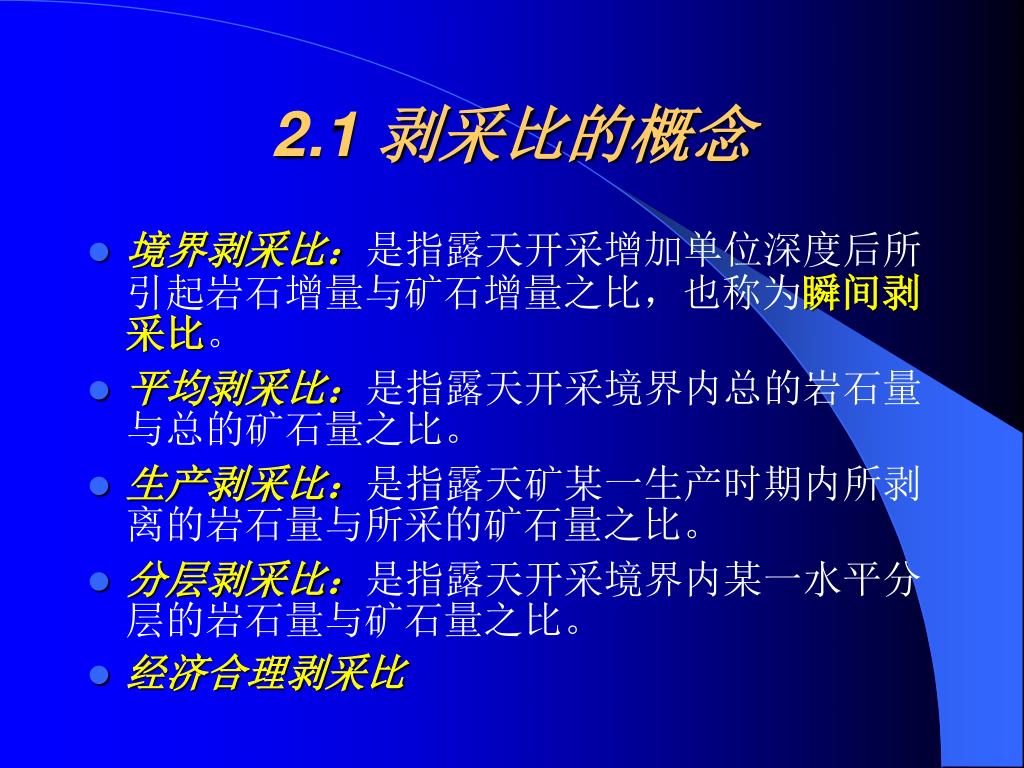 2.1 剥采比的概念

- 境界剥采比：是指露天开采增加单位深度后所引起岩石增量与矿石增量之比，也称为瞬间剥采比。
- 平均剥采比：是指露天开采境界内总的岩石量与总的矿石量之比。
- 生产剥采比：是指露天矿某一生产时期内所剥离的岩石量与所采的矿石量之比。
- 分层剥采比：是指露天开采境界内某一水平分层的岩石量与矿石量之比。
- 经济合理剥采比